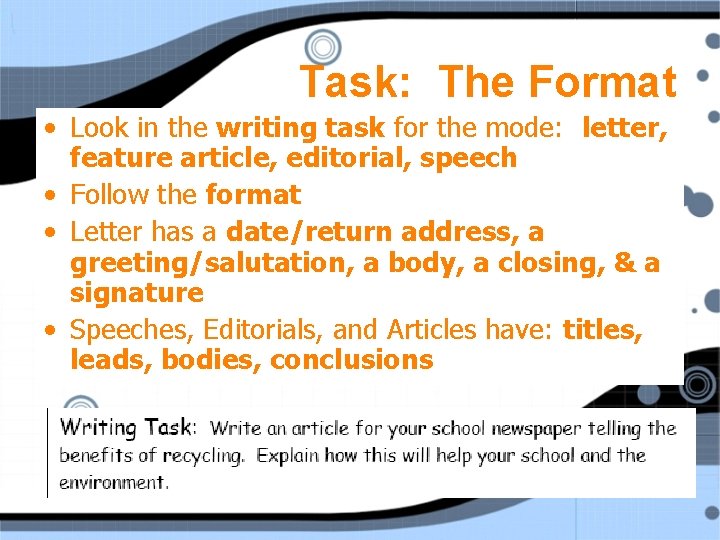 Task:  The Format

• Look in the writing task for the mode:  letter, feature article, editorial, speech
• Follow the format
• Letter has a date/return address, a greeting/salutation, a body, a closing, & a signature
• Speeches, Editorials, and Articles have: titles, leads, bodies, conclusions

Writing Task:  Write an article for your school newspaper telling the benefits of recycling.  Explain how this will help your school and the environment.